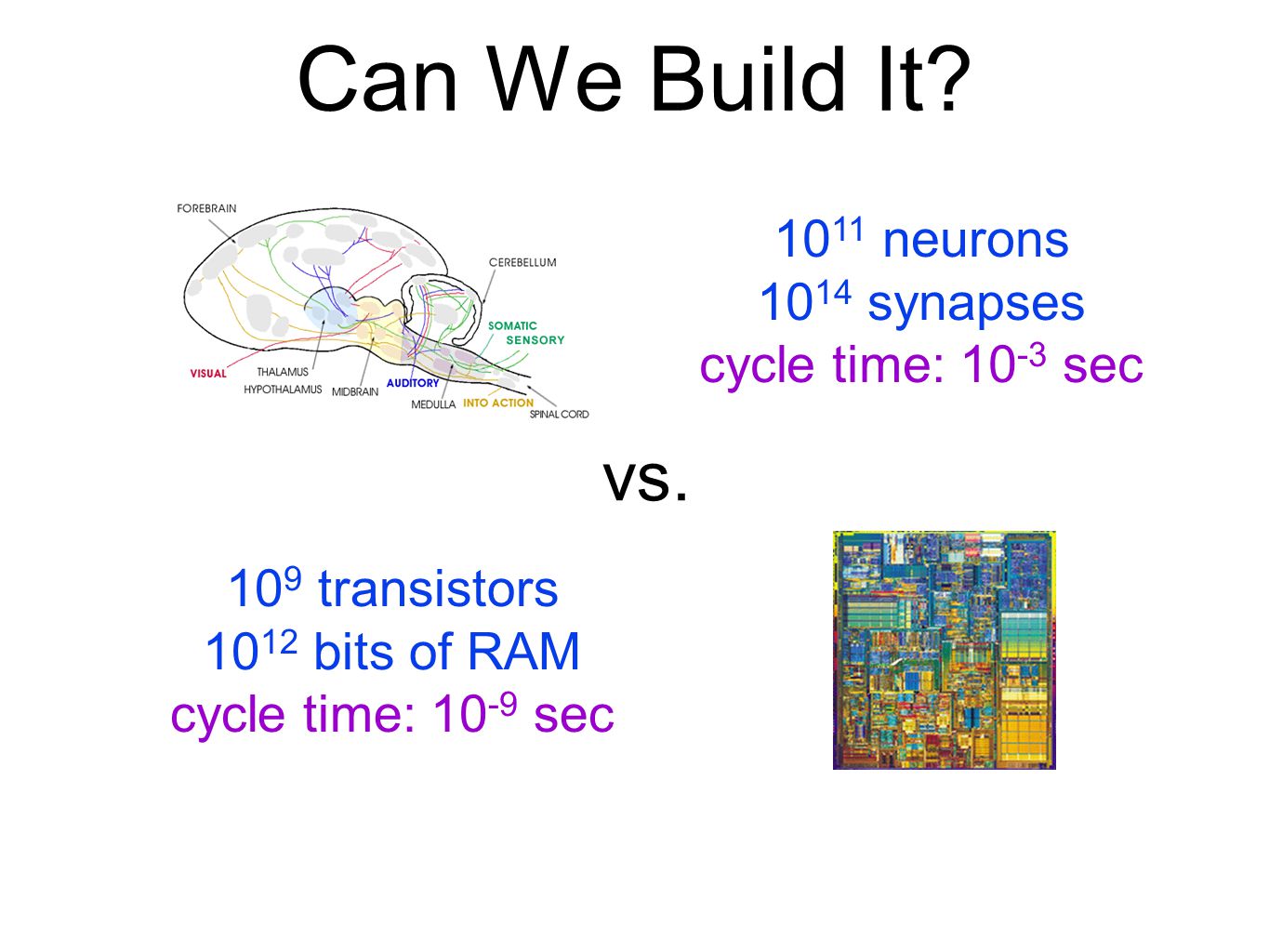 Can We Build It?

FOREBRAIN
CEREBELLUM
SOMATIC SENSORY
VISUAL
THALAMUS
HYPOTHALAMUS
MIDBRAIN
AUDITORY
MEDULLA
INTO ACTION
SPINAL CORD

$10^{11}$ neurons
$10^{14}$ synapses
cycle time: $10^{-3}$ sec

vs.

$10^{9}$ transistors
$10^{12}$ bits of RAM
cycle time: $10^{-9}$ sec